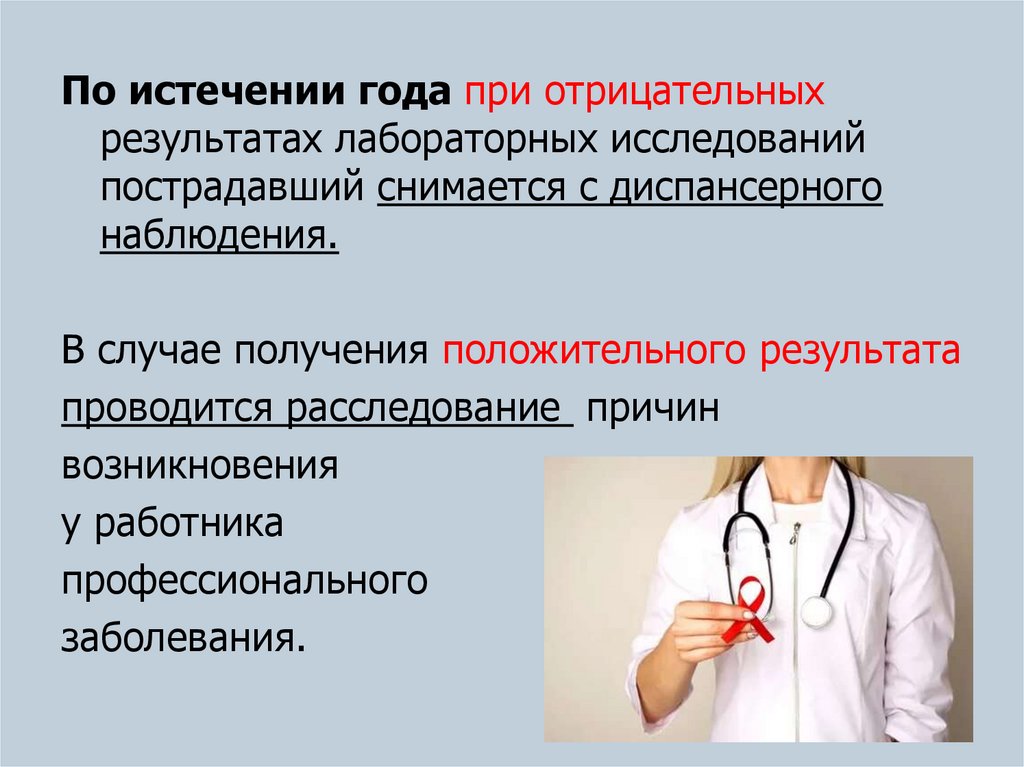 По истечении года при отрицательных результатах лабораторных исследований пострадавший снимается с диспансерного наблюдения.

В случае получения положительного результата проводится расследование причин возникновения у работника профессионального заболевания.